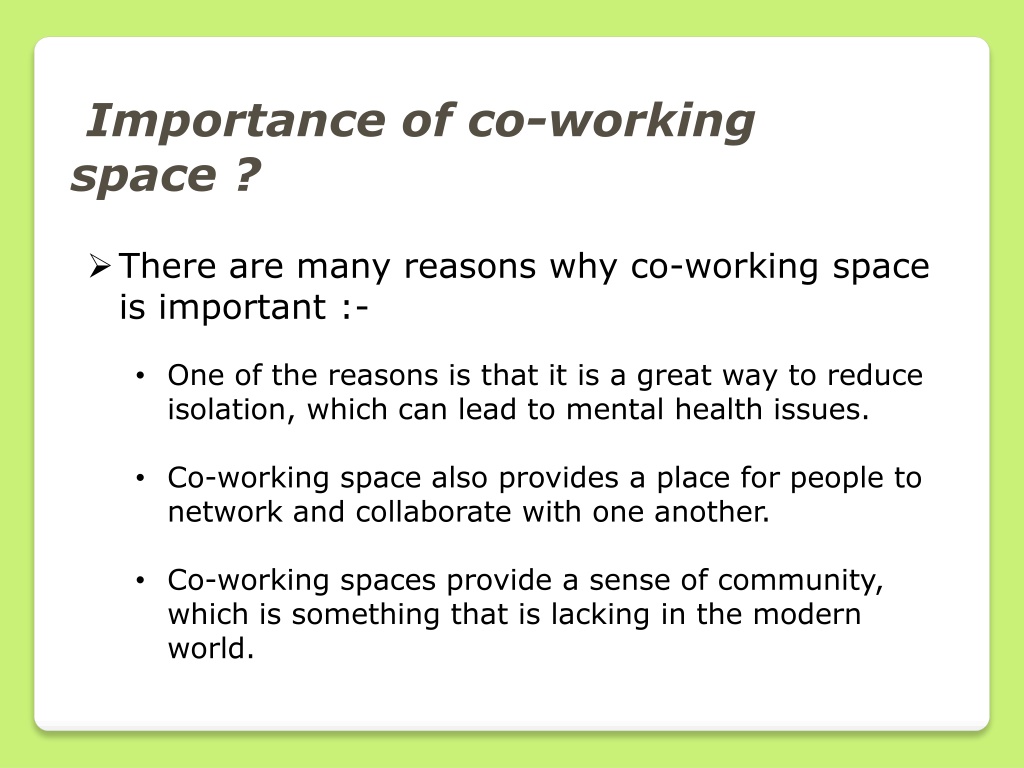 Importance of co-working space ?

➢ There are many reasons why co-working space is important :-

• One of the reasons is that it is a great way to reduce isolation, which can lead to mental health issues.

• Co-working space also provides a place for people to network and collaborate with one another.

• Co-working spaces provide a sense of community, which is something that is lacking in the modern world.